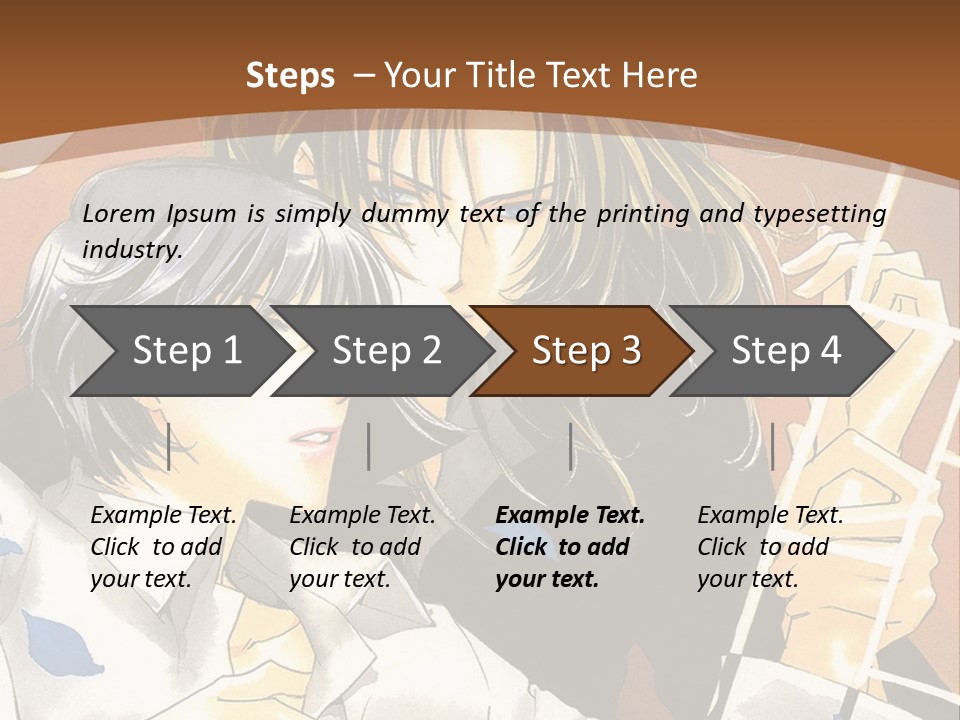 Steps – Your Title Text Here

Lorem Ipsum is simply dummy text of the printing and typesetting industry.

Step 1

Step 2

Step 3

Step 4

Example Text. Click to add your text.

Example Text. Click to add your text.

Example Text. Click to add your text.

Example Text. Click to add your text.